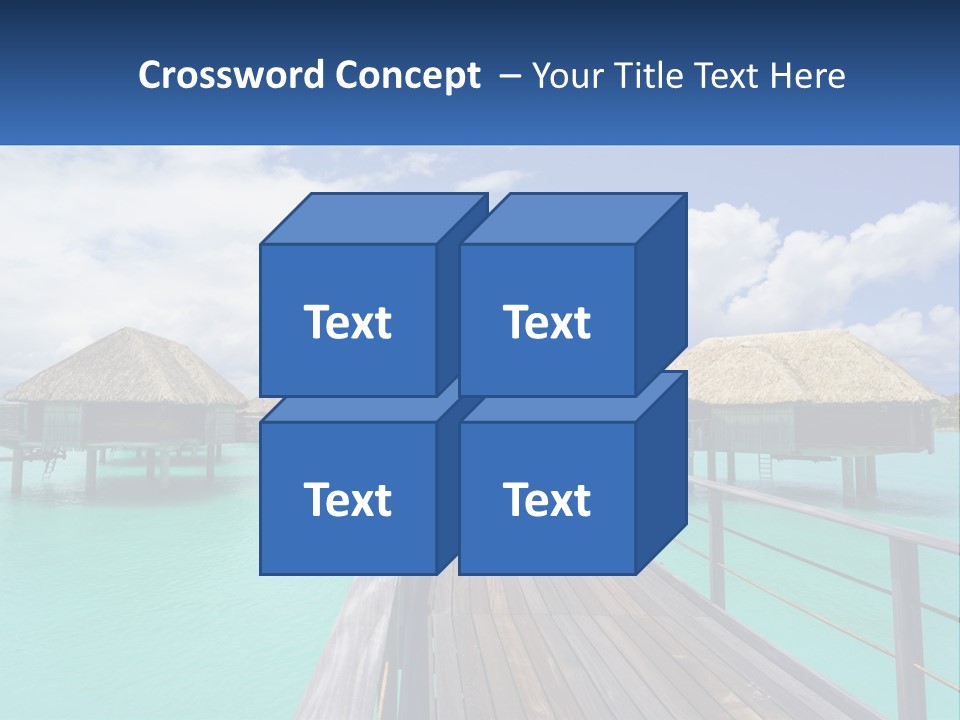 Crossword Concept – Your Title Text Here

Text

Text

Text

Text